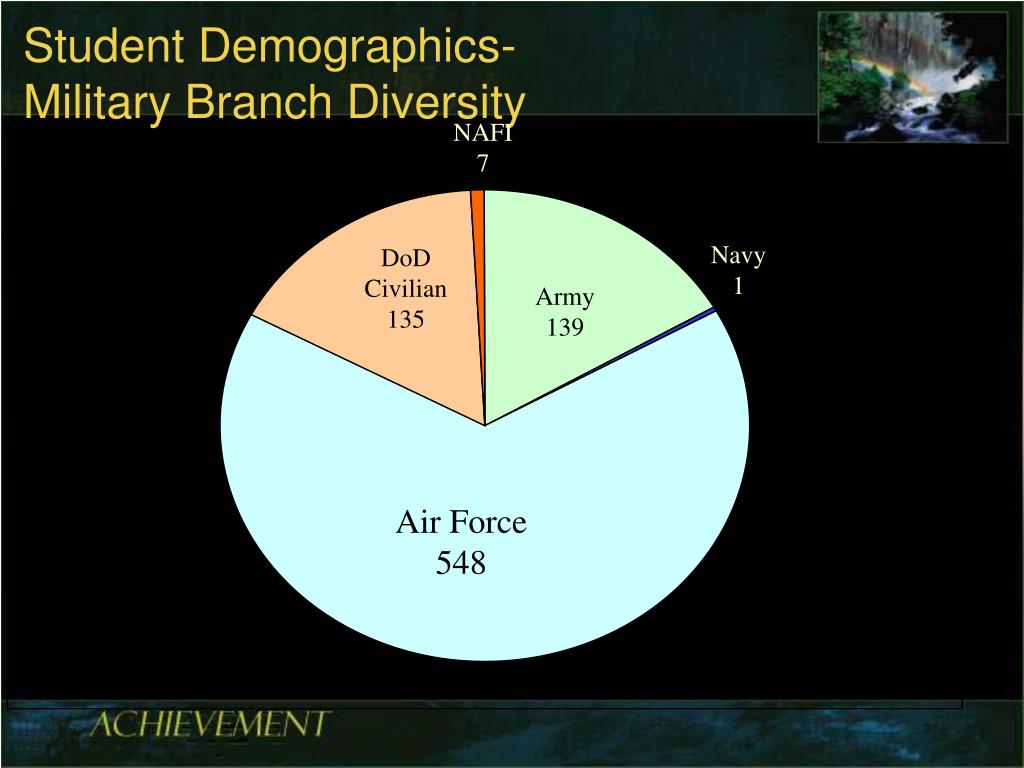 Student Demographics-
Military Branch Diversity

NAFI
7

DoD
Civilian
135

Army
139

Navy
1

Air Force
548

ACHIEVEMENT